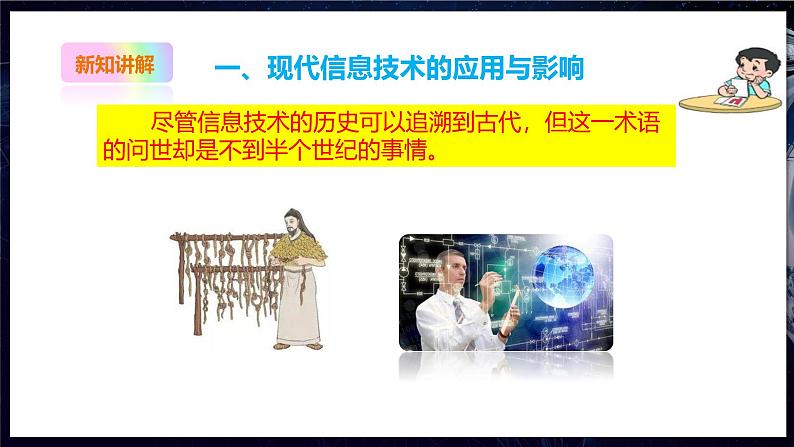 新知讲解

一、现代信息技术的应用与影响

尽管信息技术的历史可以追溯到古代，但这一术语的问世却是不到半个世纪的事情。